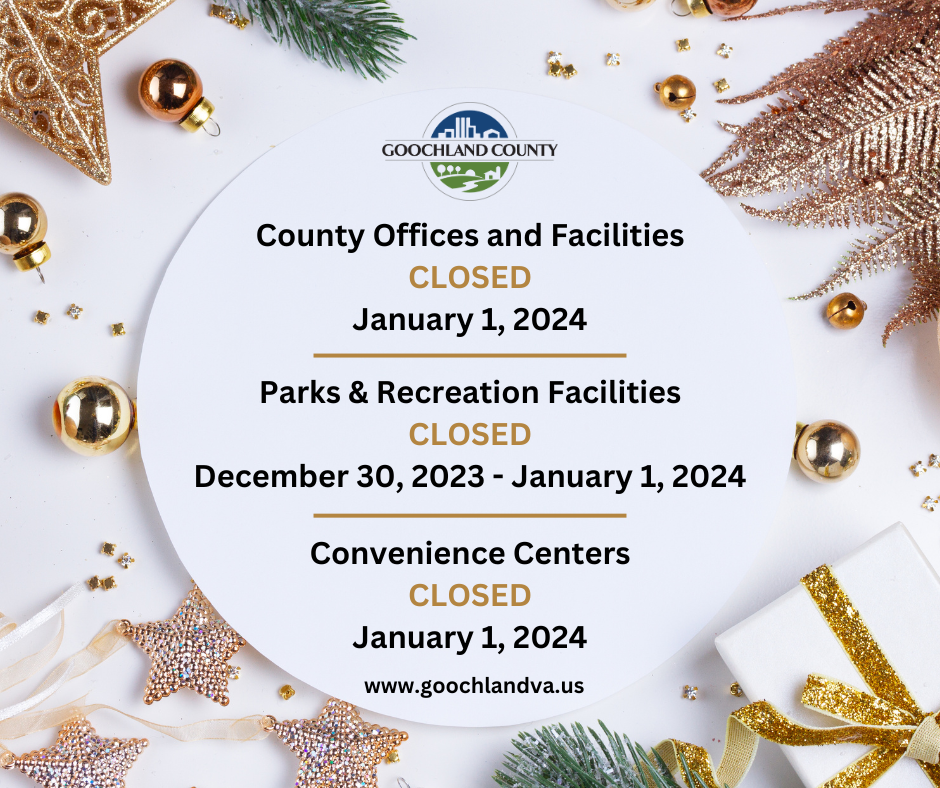 GOOCHLAND COUNTY

County Offices and Facilities
CLOSED
January 1, 2024

Parks & Recreation Facilities
CLOSED
December 30, 2023 - January 1, 2024

Convenience Centers
CLOSED
January 1, 2024

www.goochlandva.us